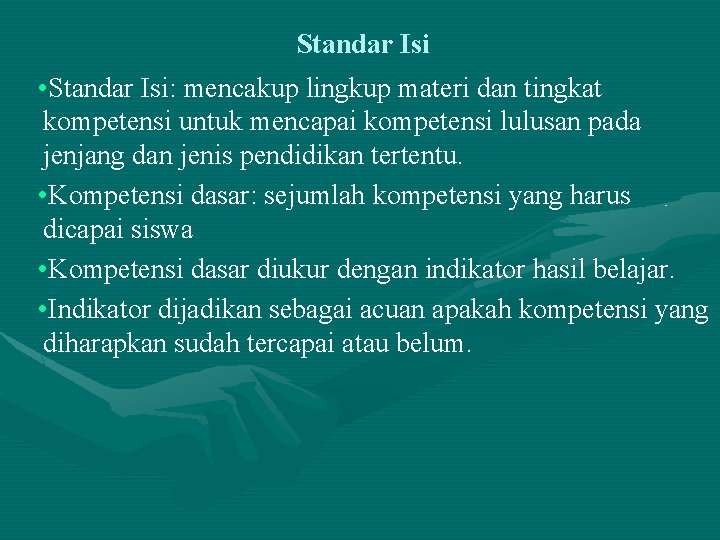 Standar Isi

•Standar Isi: mencakup lingkup materi dan tingkat kompetensi untuk mencapai kompetensi lulusan pada jenjang dan jenis pendidikan tertentu.

•Kompetensi dasar: sejumlah kompetensi yang harus dicapai siswa

•Kompetensi dasar diukur dengan indikator hasil belajar.

•Indikator dijadikan sebagai acuan apakah kompetensi yang diharapkan sudah tercapai atau belum.